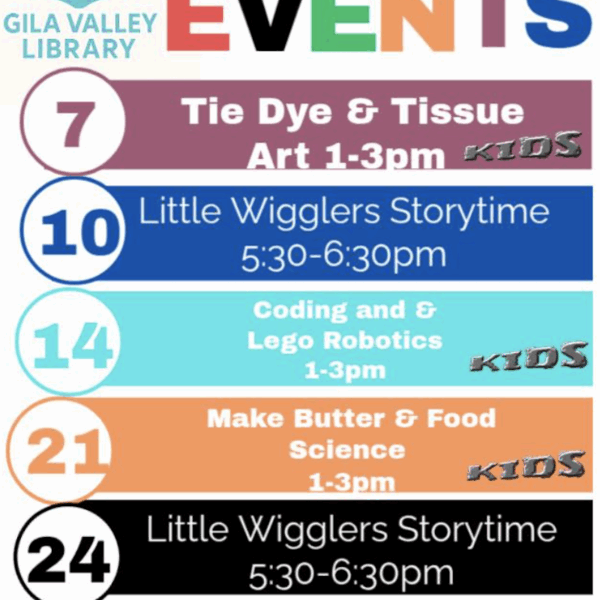 GILA VALLEY LIBRARY

EVENTS

7
Tie Dye & Tissue Art 1-3pm
KIDS

10
Little Wigglers Storytime 5:30-6:30pm

14
Coding and & Lego Robotics 1-3pm
KIDS

21
Make Butter & Food Science 1-3pm
KIDS

24
Little Wigglers Storytime 5:30-6:30pm